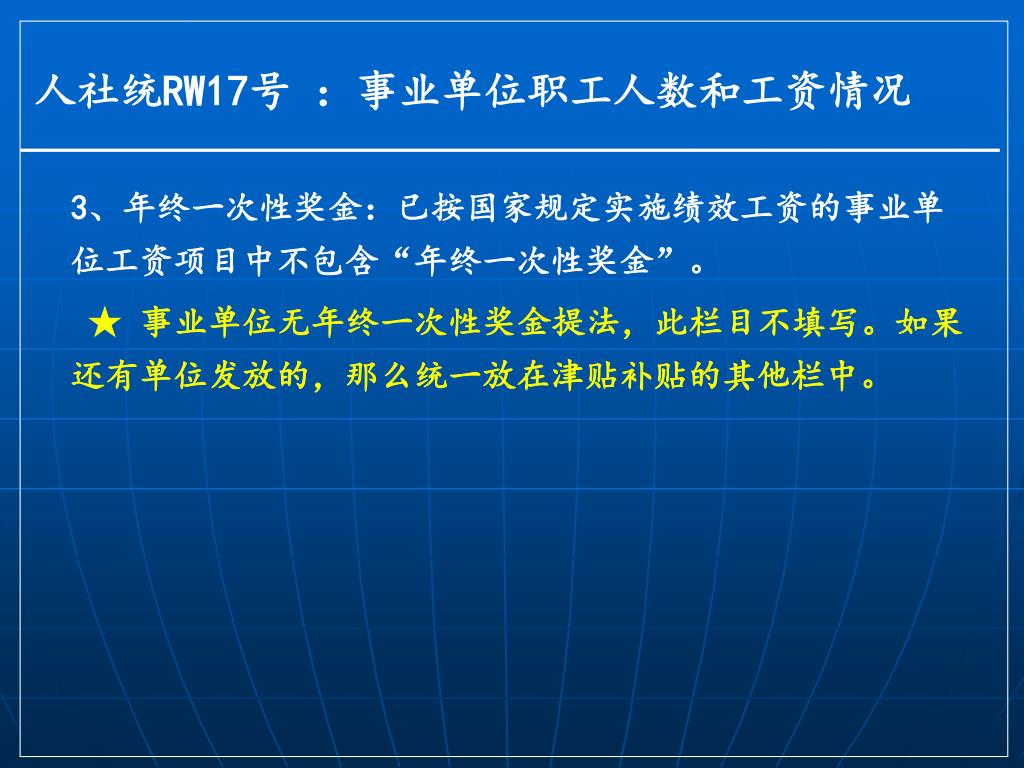 人社统RW17号 ：事业单位职工人数和工资情况

3、年终一次性奖金：已按国家规定实施绩效工资的事业单位工资项目中不包含“年终一次性奖金”。

★ 事业单位无年终一次性奖金提法，此栏目不填写。如果还有单位发放的，那么统一放在津贴补贴的其他栏中。